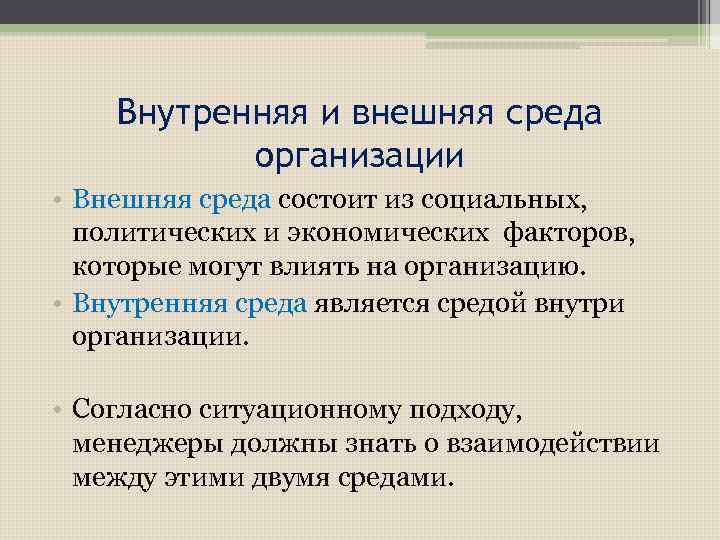 Внутренняя и внешняя среда организации

• Внешняя среда состоит из социальных, политических и экономических факторов, которые могут влиять на организацию.
• Внутренняя среда является средой внутри организации.

• Согласно ситуационному подходу, менеджеры должны знать о взаимодействии между этими двумя средами.